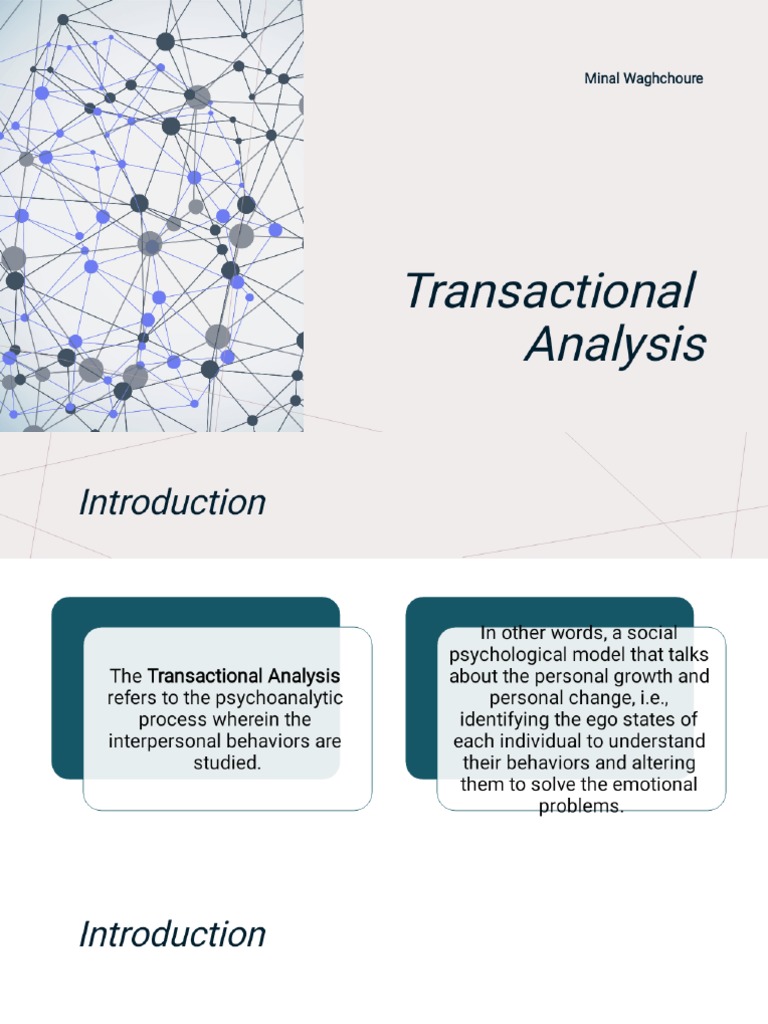 Minal Waghchoure

Transactional Analysis

Introduction

The Transactional Analysis refers to the psychoanalytic process wherein the interpersonal behaviors are studied.

In other words, a social psychological model that talks about the personal growth and personal change, i.e., identifying the ego states of each individual to understand their behaviors and altering them to solve the emotional problems.

Introduction